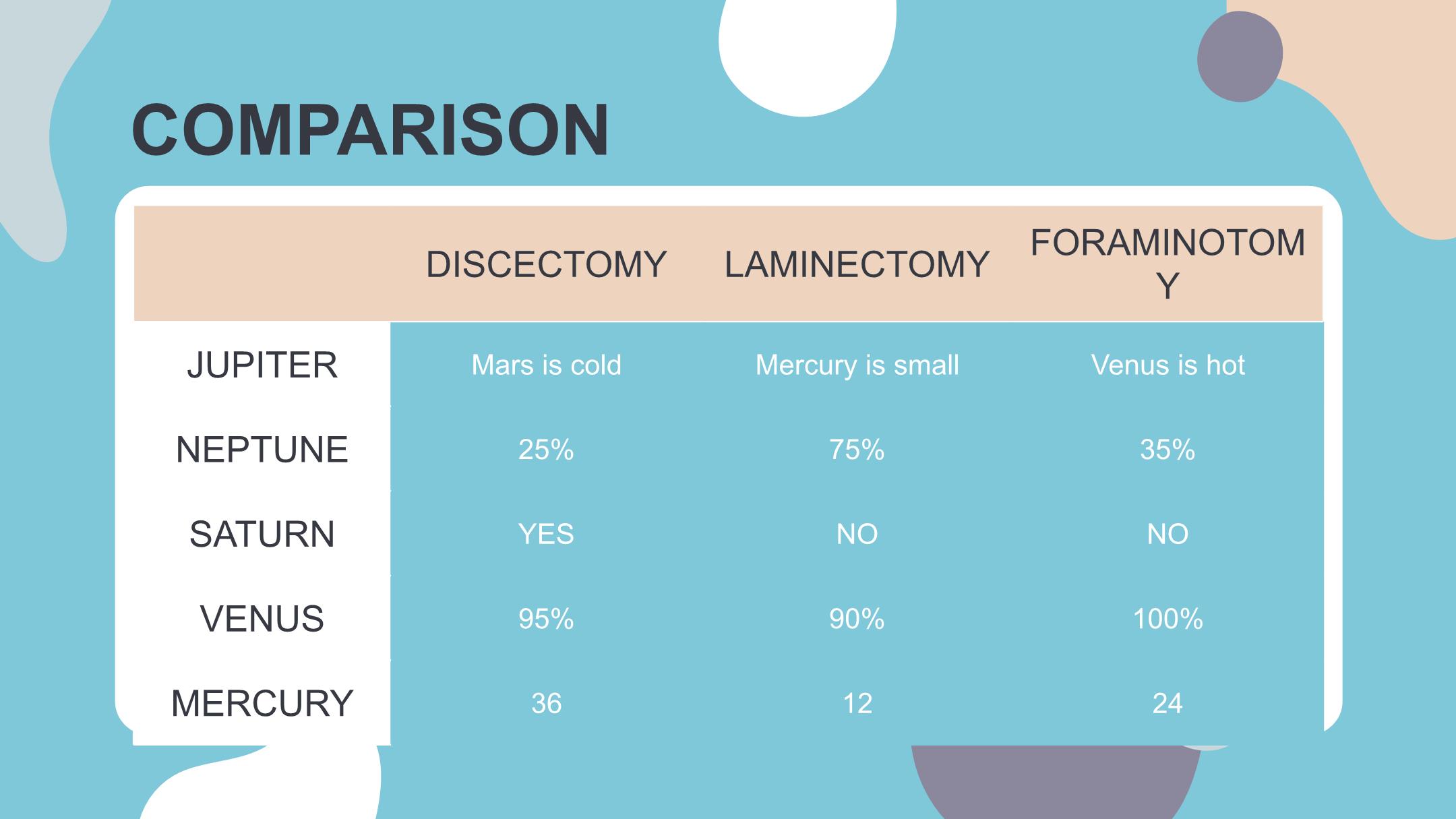 COMPARISON

| | DISCECTOMY | LAMINECTOMY | FORAMINOTOMY |
|---|---|---|---|
| JUPITER | Mars is cold | Mercury is small | Venus is hot |
| NEPTUNE | 25% | 75% | 35% |
| SATURN | YES | NO | NO |
| VENUS | 95% | 90% | 100% |
| MERCURY | 36 | 12 | 24 |